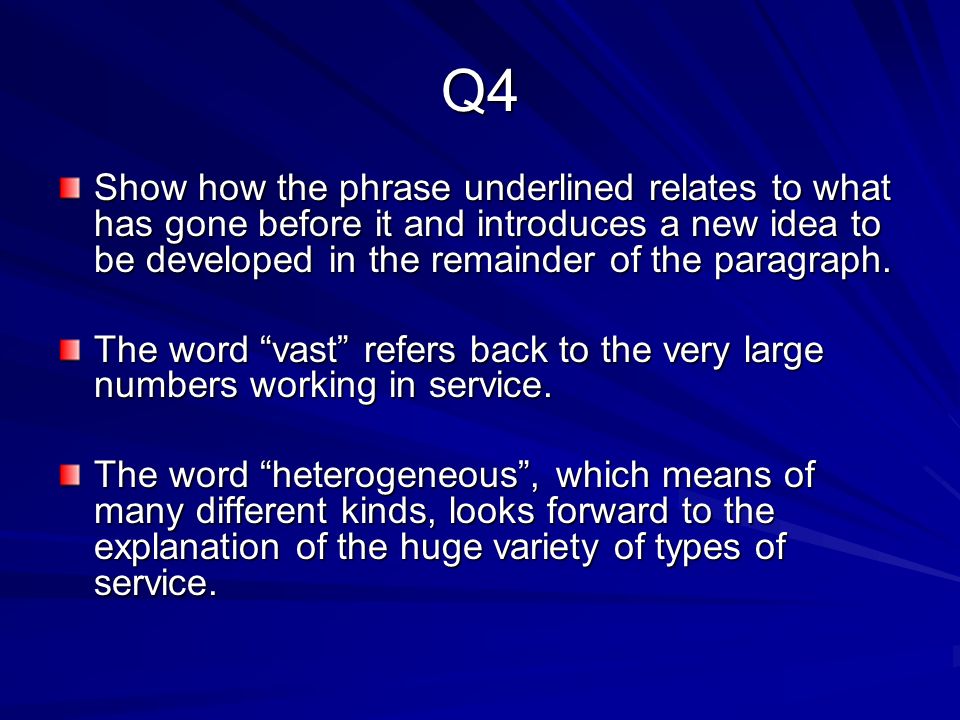 Q4

Show how the phrase underlined relates to what has gone before it and introduces a new idea to be developed in the remainder of the paragraph.

The word “vast” refers back to the very large numbers working in service.

The word “heterogeneous”, which means of many different kinds, looks forward to the explanation of the huge variety of types of service.